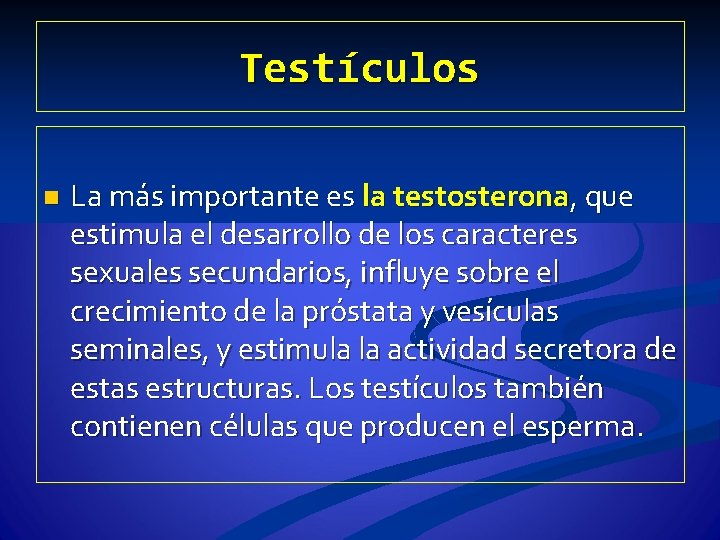 Testículos

La más importante es la testosterona, que estimula el desarrollo de los caracteres sexuales secundarios, influye sobre el crecimiento de la próstata y vesículas seminales, y estimula la actividad secretora de estas estructuras. Los testículos también contienen células que producen el esperma.